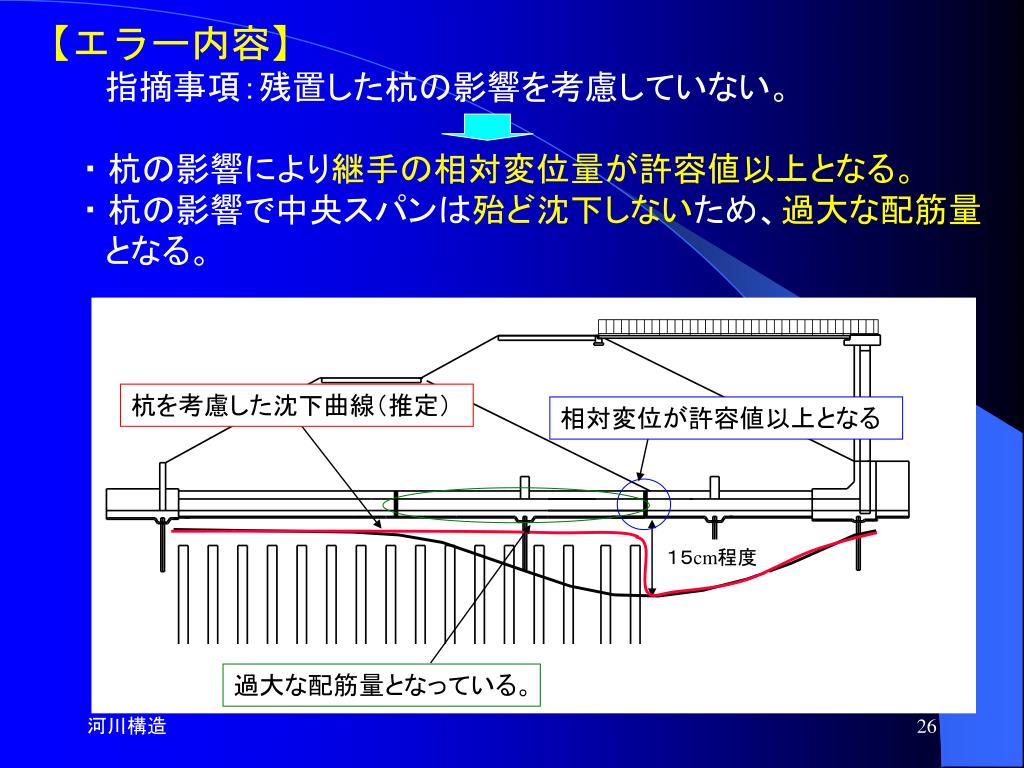 【エラー内容】

指摘事項：残置した杭の影響を考慮していない。

・杭の影響により継手の相対変位量が許容値以上となる。
・杭の影響で中央スパンは殆ど沈下しないため、過大な配筋量となる。

杭を考慮した沈下曲線（推定）

相対変位が許容値以上となる

15cm程度

過大な配筋量となっている。

河川構造

26